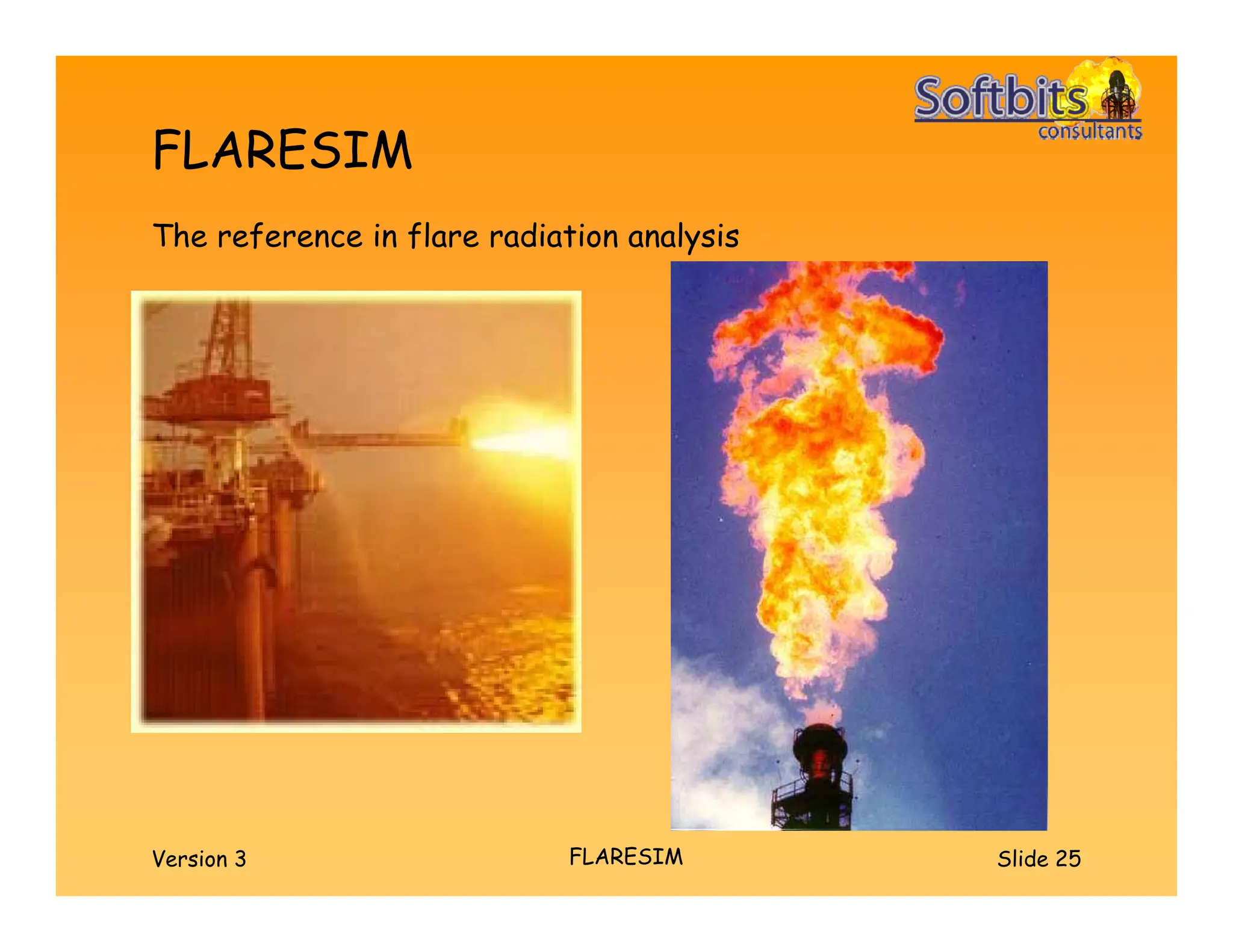 Softbits consultants

FLARESIM

The reference in flare radiation analysis

Version 3

FLARESIM

Slide 25